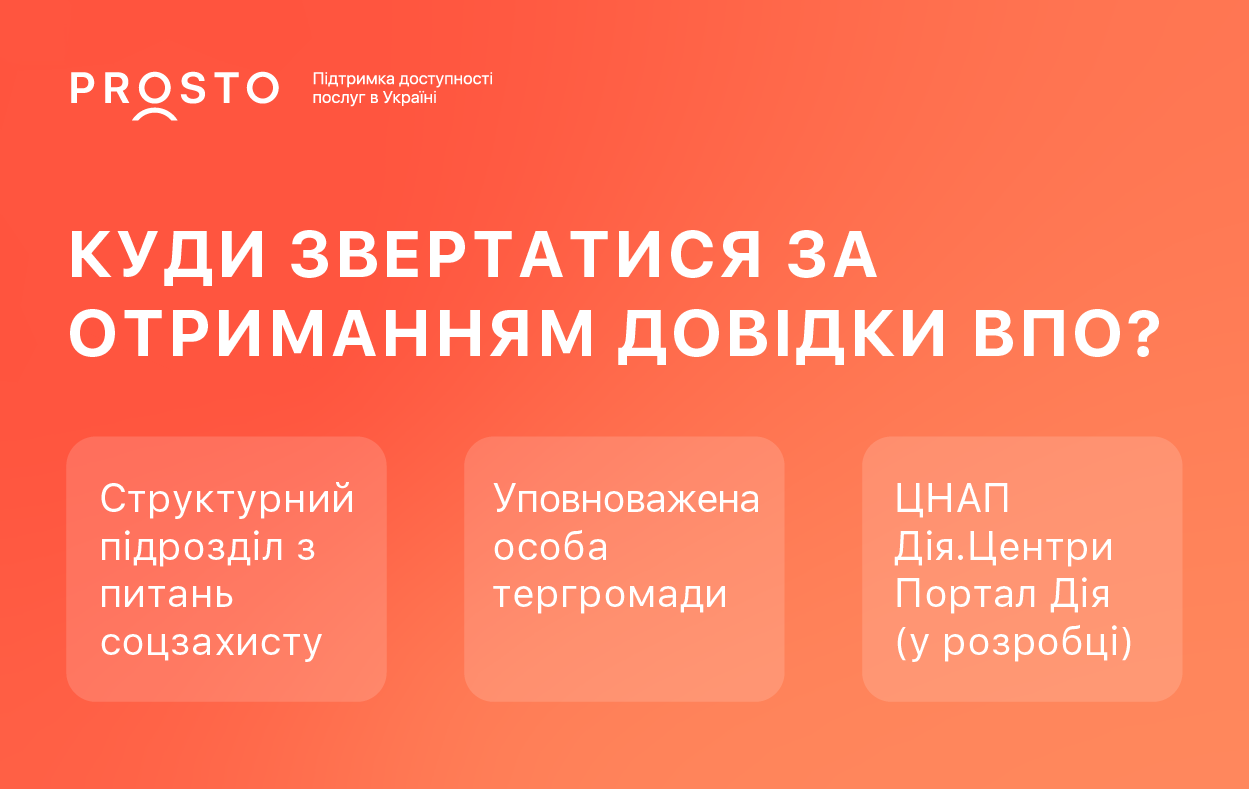 PROSTO

Підтримка доступності послуг в Україні

КУДИ ЗВЕРТАТИСЯ ЗА ОТРИМАННЯМ ДОВІДКИ ВПО?

Структурний підрозділ з питань соцзахисту

Уповноважена особа тергромади

ЦНАП
Дія.Центри
Портал Дія (у розробці)